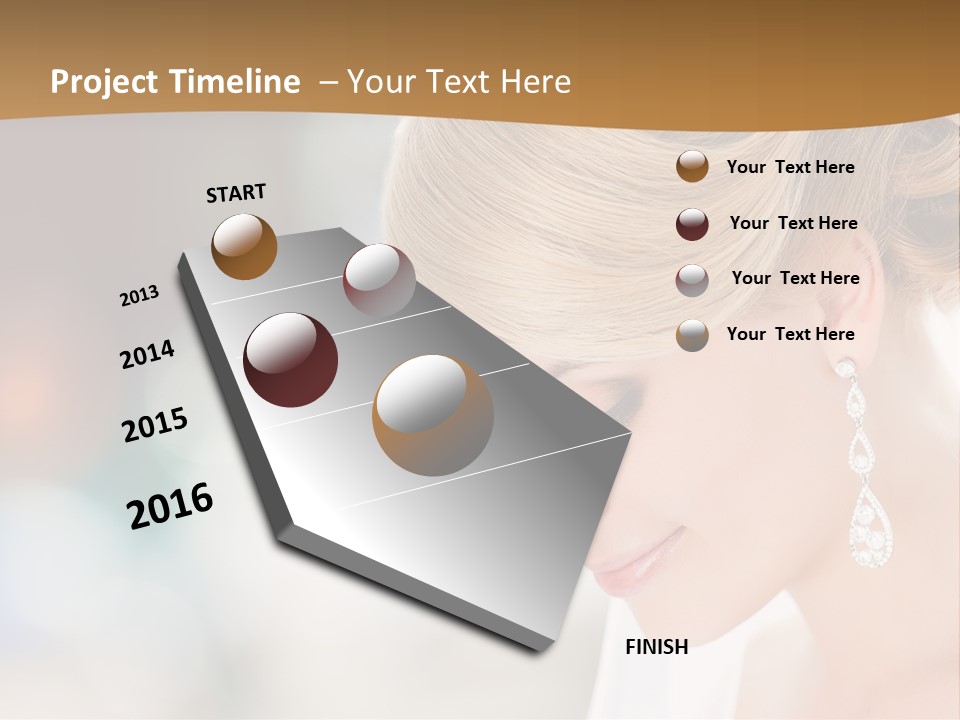 Project Timeline – Your Text Here

START

2013

2014

2015

2016

FINISH

Your Text Here

Your Text Here

Your Text Here

Your Text Here